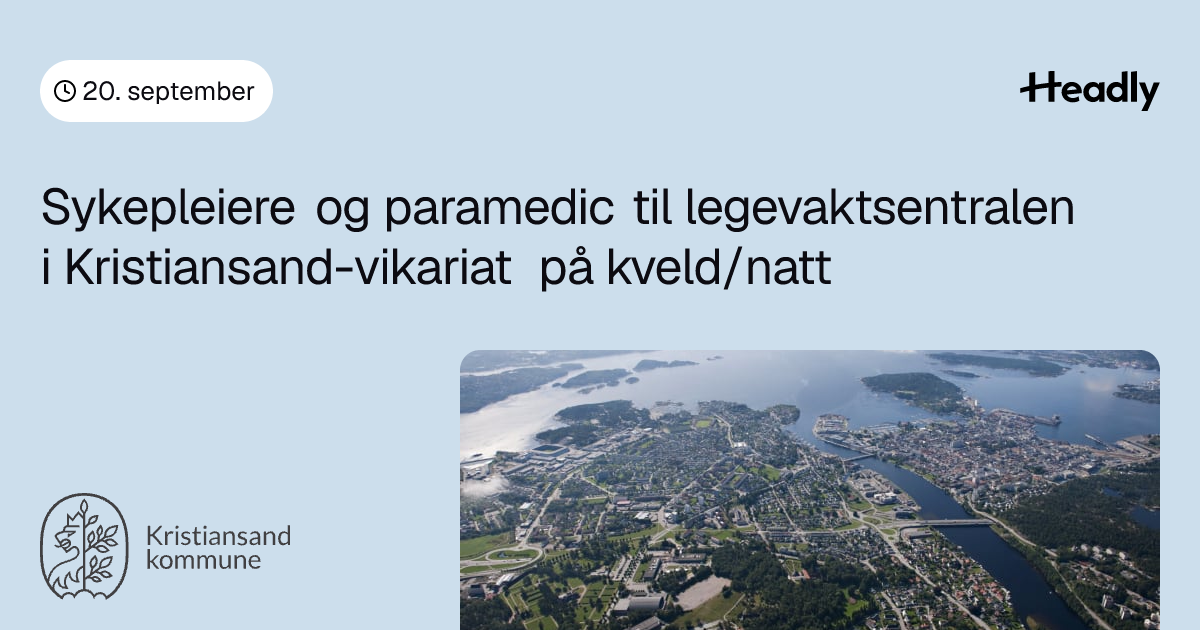 20. september

Headly

Sykepleiere og paramedic til legevaktsentralen i Kristiansand-vikariat på kveld/natt

Kristiansand
kommune